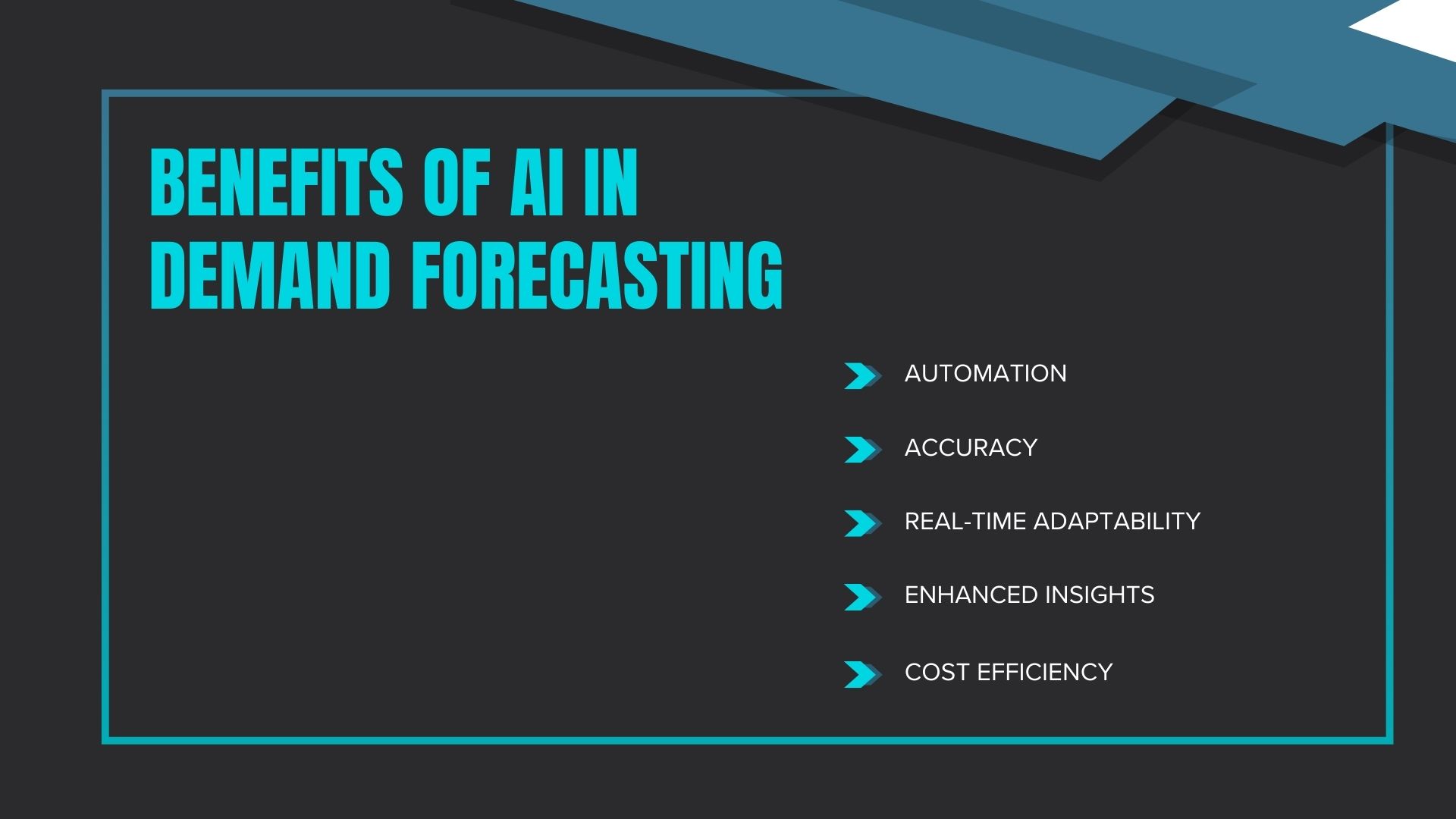 BENEFITS OF AI IN DEMAND FORECASTING

AUTOMATION

ACCURACY

REAL-TIME ADAPTABILITY

ENHANCED INSIGHTS

COST EFFICIENCY